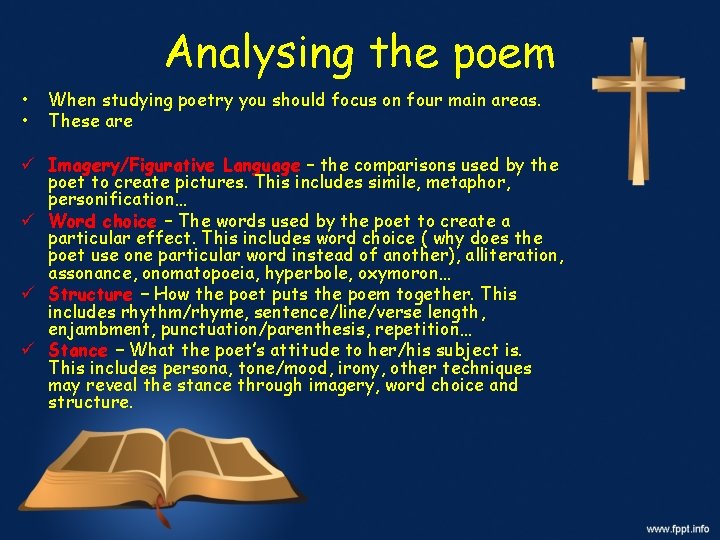 Analysing the poem

• When studying poetry you should focus on four main areas.
• These are

✓ Imagery/Figurative Language – the comparisons used by the poet to create pictures. This includes simile, metaphor, personification…
✓ Word choice – The words used by the poet to create a particular effect. This includes word choice ( why does the poet use one particular word instead of another), alliteration, assonance, onomatopoeia, hyperbole, oxymoron…
✓ Structure – How the poet puts the poem together. This includes rhythm/rhyme, sentence/line/verse length, enjambment, punctuation/parenthesis, repetition…
✓ Stance – What the poet's attitude to her/his subject is. This includes persona, tone/mood, irony, other techniques may reveal the stance through imagery, word choice and structure.

www.fppt.info